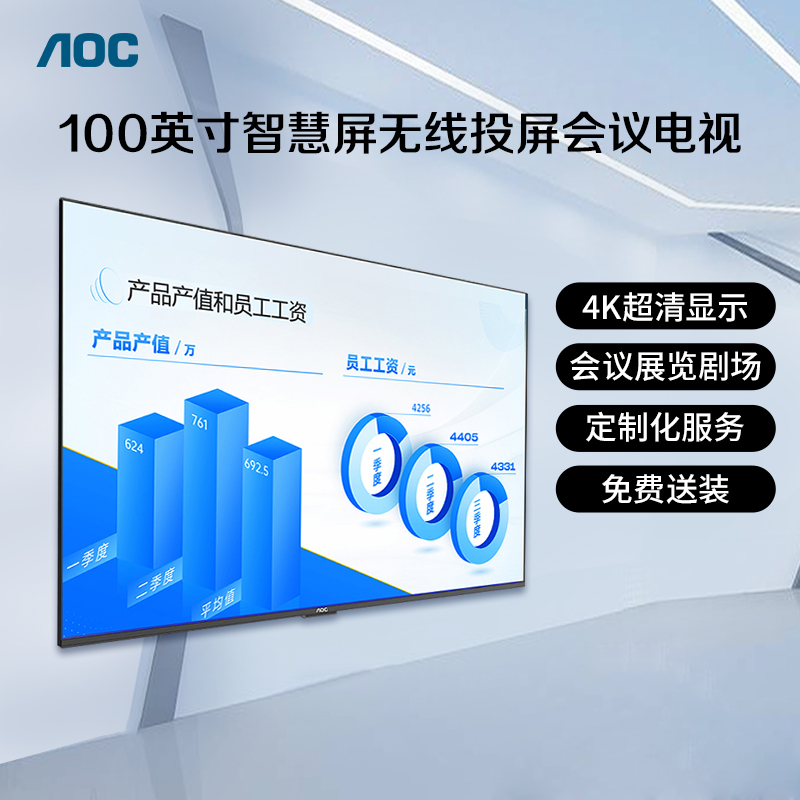 AOC

100英寸智慧屏无线投屏会议电视

产品产值和员工工资

产品产值 / 万

624

761

692.5

一季度

二季度

平均值

员工工资 / 元

4256

4405

4331

一季度

二季度

三季度

AOC

4K超清显示

会议展览剧场

定制化服务

免费送装